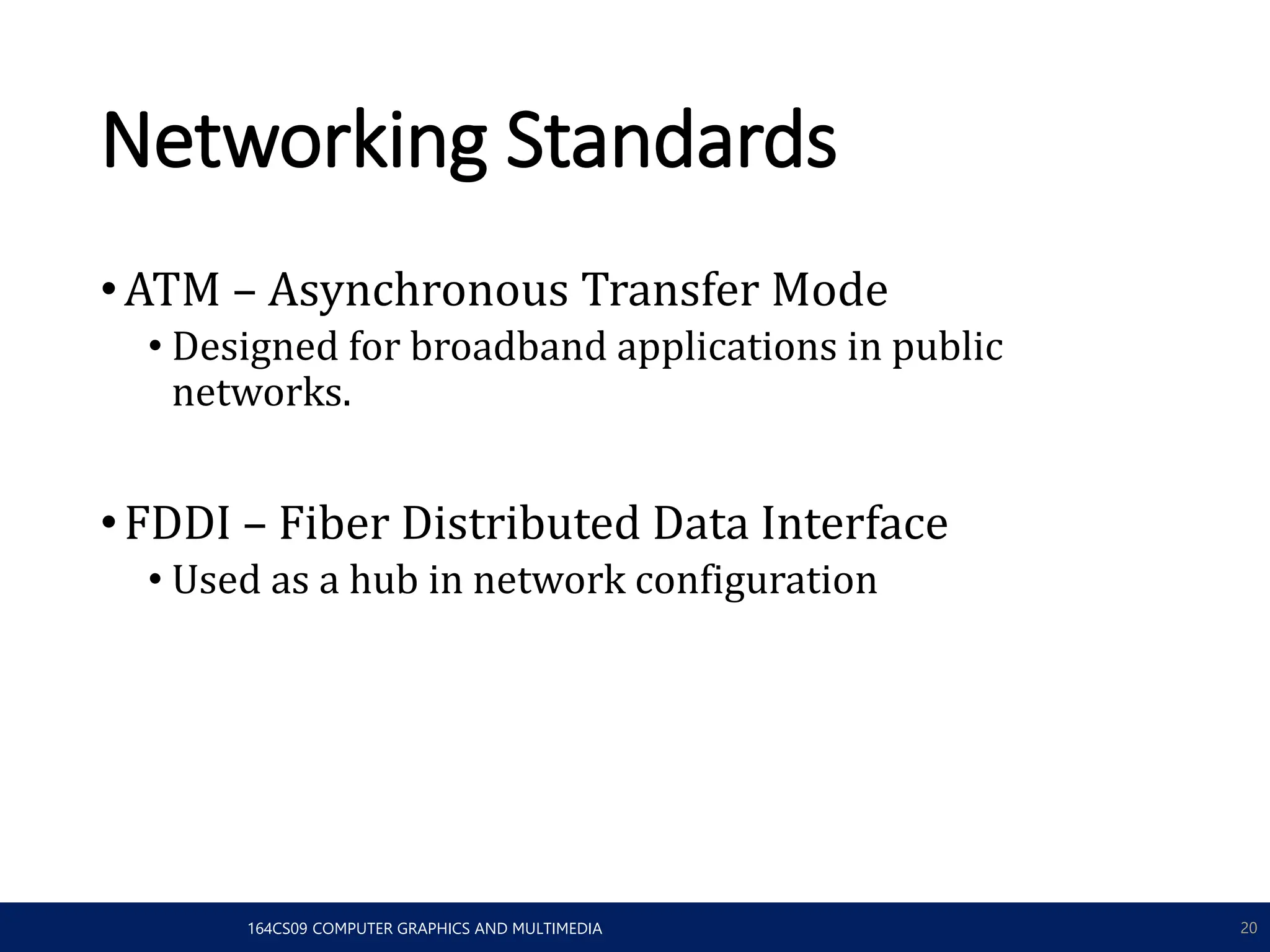 Networking Standards

• ATM – Asynchronous Transfer Mode
  • Designed for broadband applications in public networks.

• FDDI – Fiber Distributed Data Interface
  • Used as a hub in network configuration

164CS09 COMPUTER GRAPHICS AND MULTIMEDIA 20